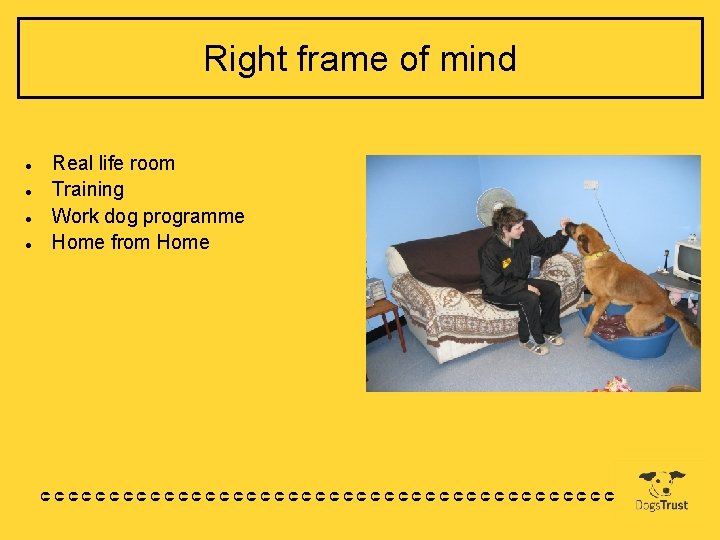 Right frame of mind

- Real life room
- Training
- Work dog programme
- Home from Home

DogsTrust